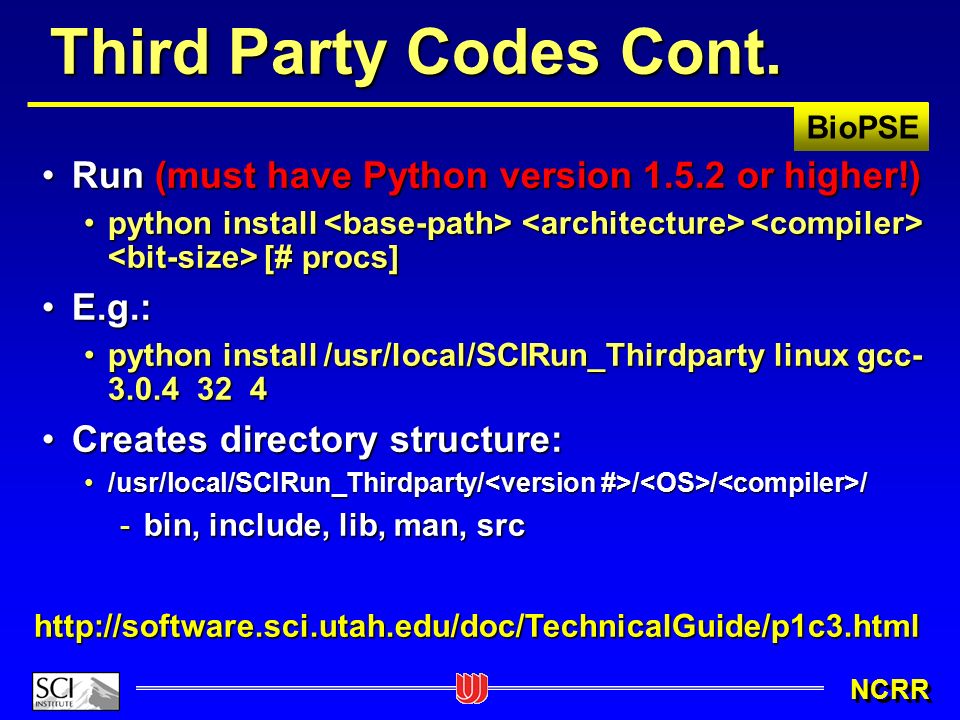 Third Party Codes Cont.

BioPSE

• Run (must have Python version 1.5.2 or higher!)
• python install <base-path> <architecture> <compiler> <bit-size> [# procs]

• E.g.:
• python install /usr/local/SCIRun_Thirdparty linux gcc-3.0.4 32 4

• Creates directory structure:
• /usr/local/SCIRun_Thirdparty/<version #>/<OS>/<compiler>/
- bin, include, lib, man, src

http://software.sci.utah.edu/doc/TechnicalGuide/p1c3.html

SCI INSTITUTE

NCRR